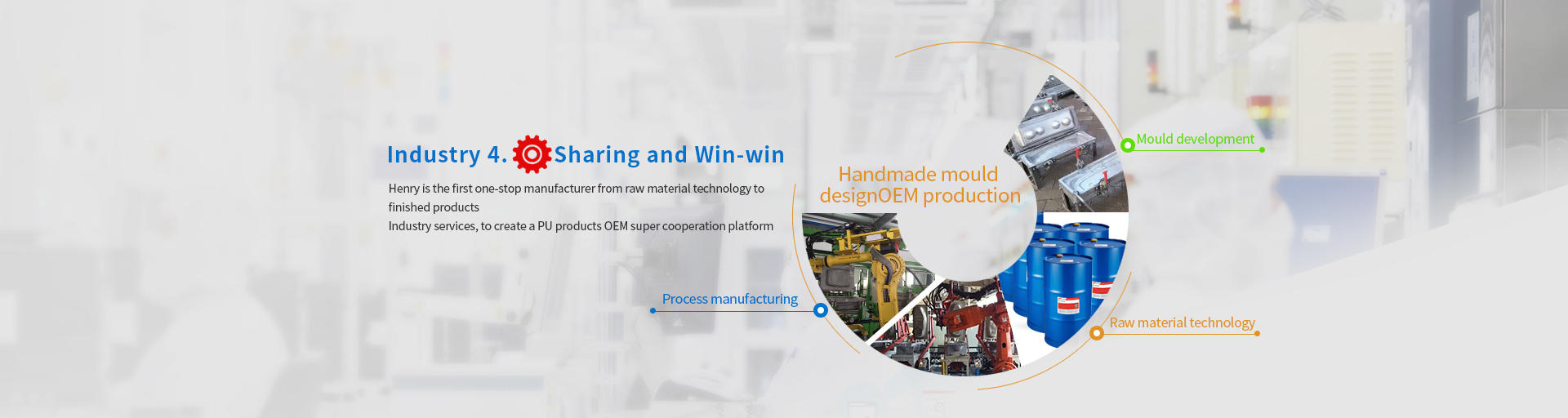 Industry 4. Sharing and Win-win

Henry is the first one-stop manufacturer from raw material technology to finished products

Industry services, to create a PU products OEM super cooperation platform

Handmade mould designOEM production

Mould development

Process manufacturing

Raw material technology